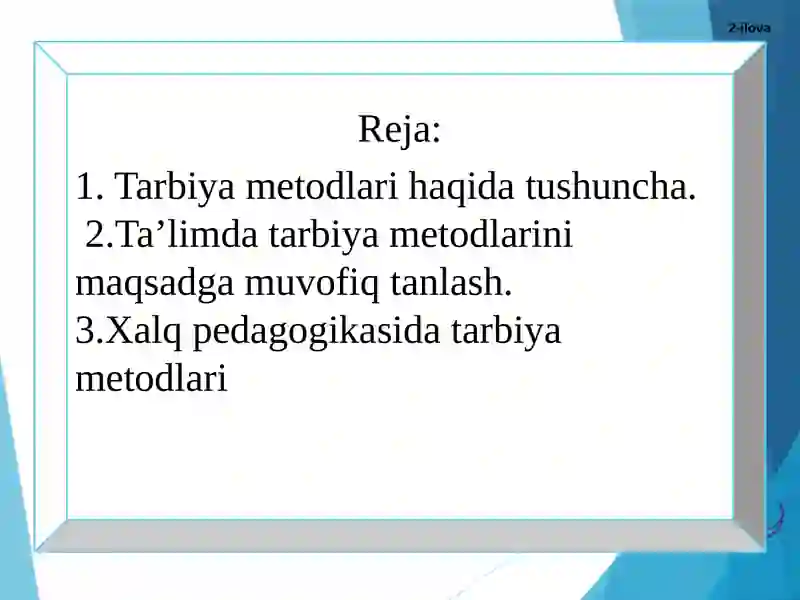 2-ilova

Reja:

1. Tarbiya metodlari haqida tushuncha.
2.Ta’limda tarbiya metodlarini maqsadga muvofiq tanlash.
3.Xalq pedagogikasida tarbiya metodlari